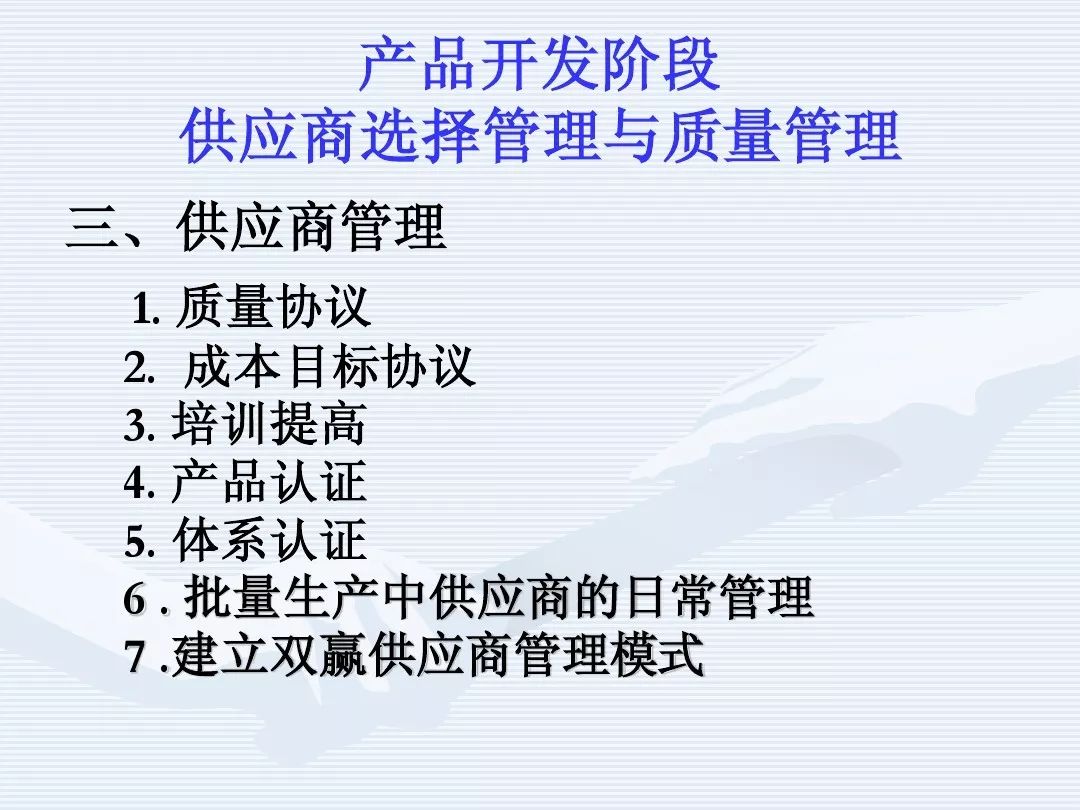 产品开发阶段
供应商选择管理与质量管理

三、供应商管理

1. 质量协议
2. 成本目标协议
3. 培训提高
4. 产品认证
5. 体系认证
6 . 批量生产中供应商的日常管理
7 .建立双赢供应商管理模式